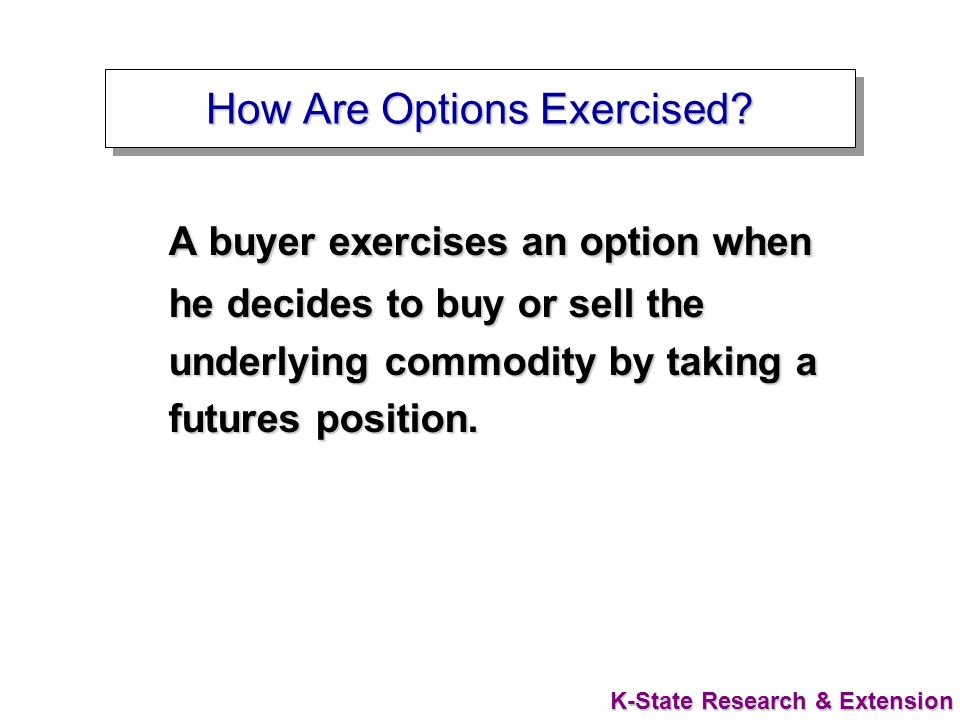 How Are Options Exercised?

A buyer exercises an option when he decides to buy or sell the underlying commodity by taking a futures position.

K-State Research & Extension